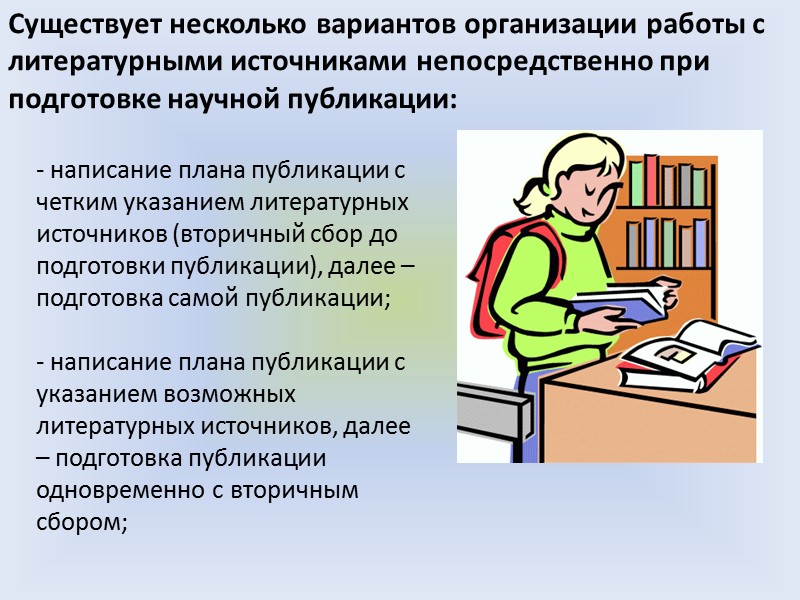 Существует несколько вариантов организации работы с литературными источниками непосредственно при подготовке научной публикации:

- написание плана публикации с четким указанием литературных источников (вторичный сбор до подготовки публикации), далее – подготовка самой публикации;

- написание плана публикации с указанием возможных литературных источников, далее – подготовка публикации одновременно с вторичным сбором;